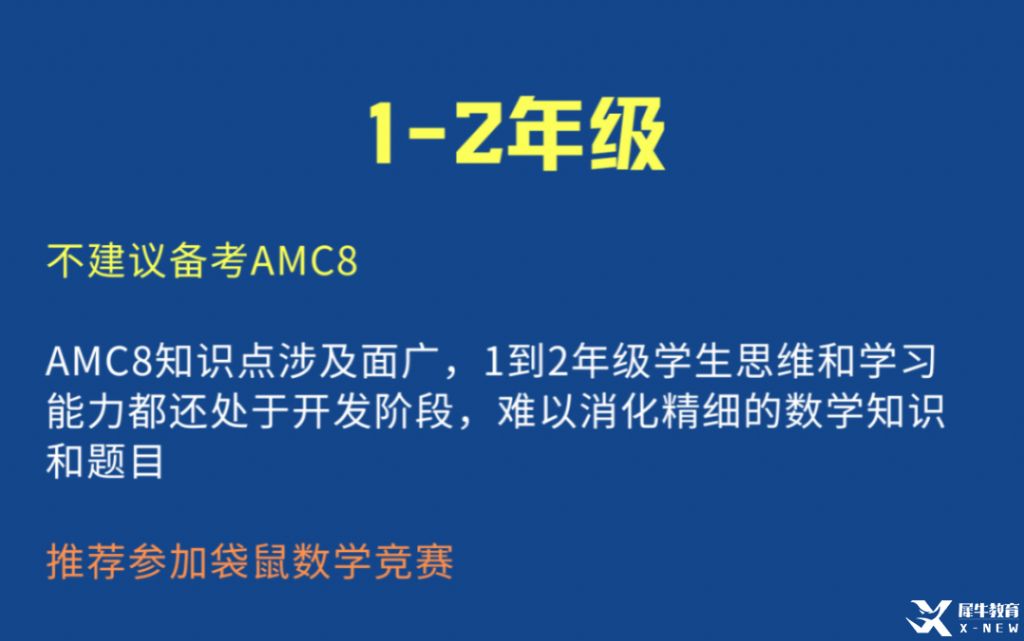 1-2年级

不建议备考AMC8

AMC8知识点涉及面广，1到2年级学生思维和学习能力都还处于开发阶段，难以消化精细的数学知识和题目

推荐参加袋鼠数学竞赛

犀牛教育
X-NEW